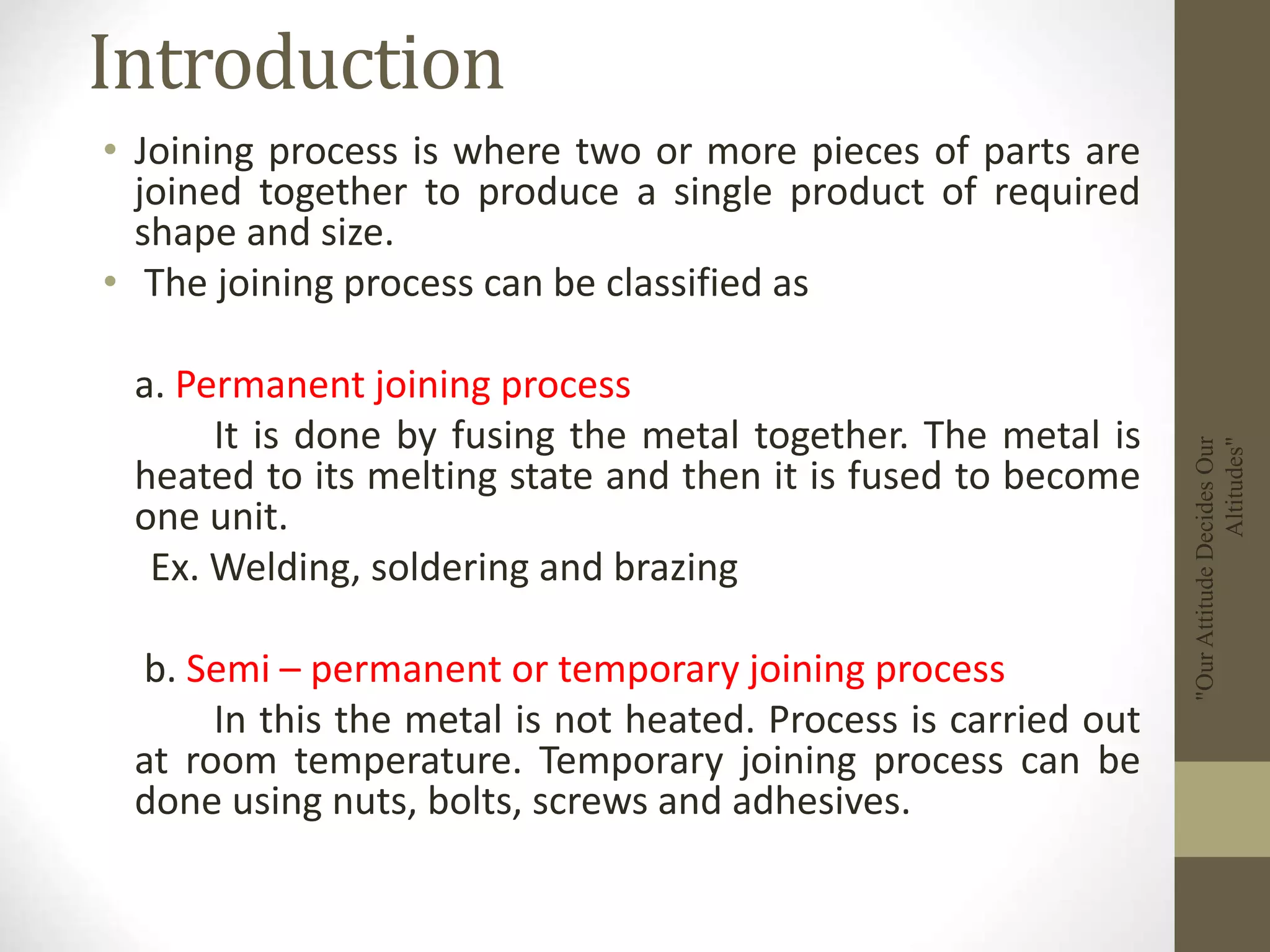 Introduction

• Joining process is where two or more pieces of parts are joined together to produce a single product of required shape and size.
• The joining process can be classified as

a. Permanent joining process
It is done by fusing the metal together. The metal is heated to its melting state and then it is fused to become one unit.
Ex. Welding, soldering and brazing

b. Semi – permanent or temporary joining process
In this the metal is not heated. Process is carried out at room temperature. Temporary joining process can be done using nuts, bolts, screws and adhesives.

"Our Attitude Decides Our Altitudes"